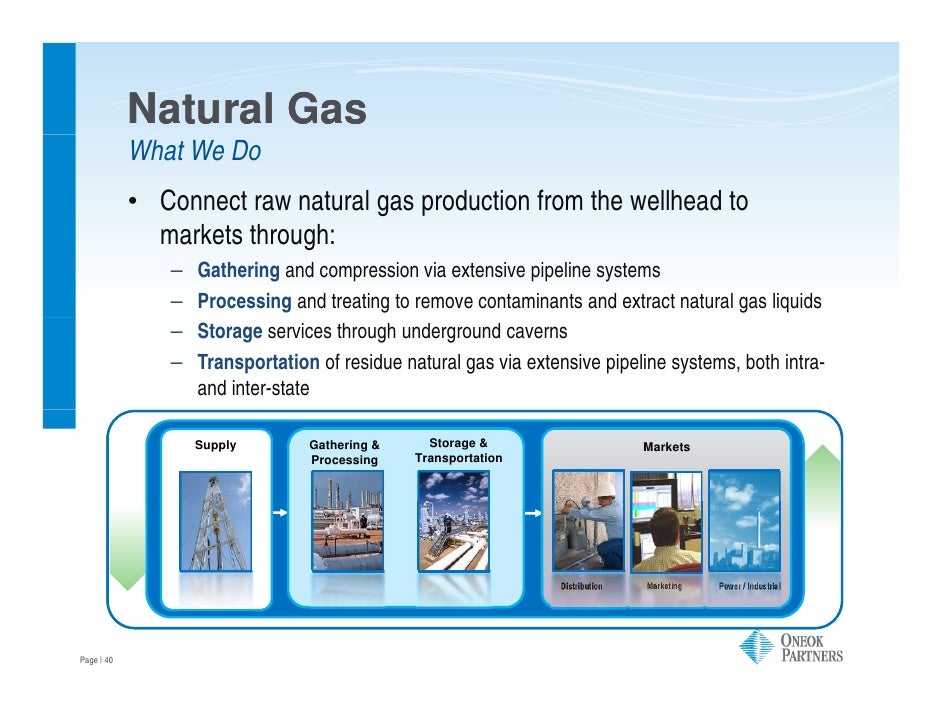 Natural Gas
What We Do

• Connect raw natural gas production from the wellhead to markets through:
– Gathering and compression via extensive pipeline systems
– Processing and treating to remove contaminants and extract natural gas liquids
– Storage services through underground caverns
– Transportation of residue natural gas via extensive pipeline systems, both intra- and inter-state

Supply

Gathering & Processing

Storage & Transportation

Markets

Distribution

Marketing

Power / Industrial

Page | 40

ONEOK PARTNERS